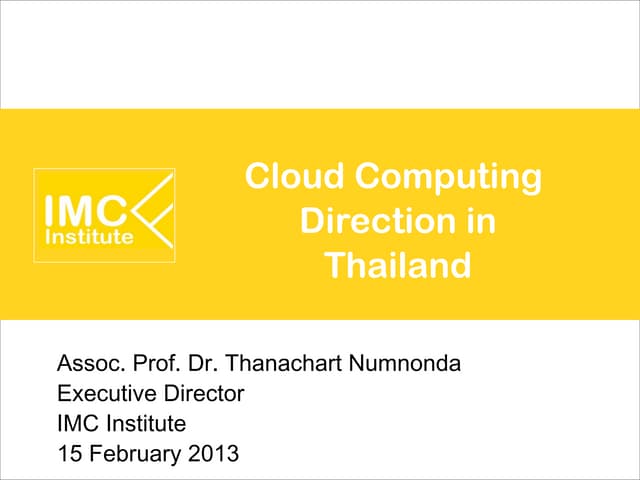 IMC Institute

Cloud Computing Direction in Thailand

Assoc. Prof. Dr. Thanachart Numnonda
Executive Director
IMC Institute
15 February 2013